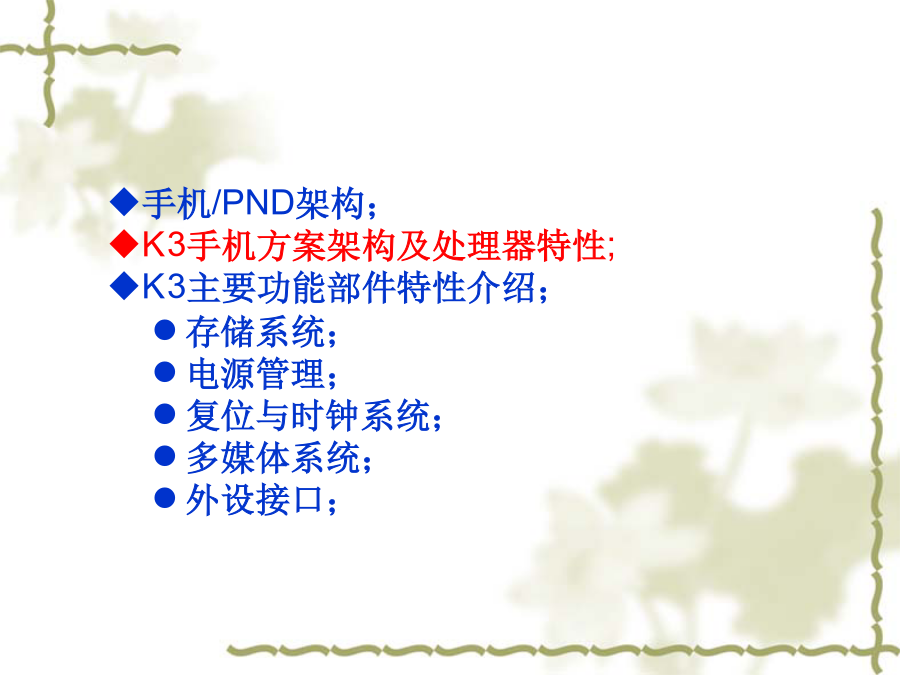 ◆手机/PND架构；
◆K3手机方案架构及处理器特性;
◆K3主要功能部件特性介绍；
● 存储系统；
● 电源管理；
● 复位与时钟系统；
● 多媒体系统；
● 外设接口；